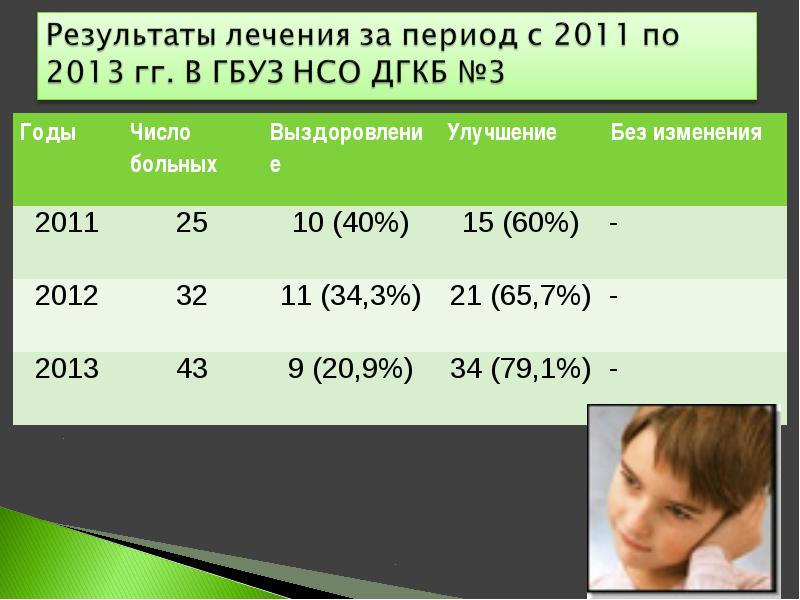 Результаты лечения за период с 2011 по 2013 гг. В ГБУЗ НСО ДГКБ №3

| Годы | Число больных | Выздоровление | Улучшение | Без изменения |
|---|---|---|---|---|
| 2011 | 25 | 10 (40%) | 15 (60%) | - |
| 2012 | 32 | 11 (34,3%) | 21 (65,7%) | - |
| 2013 | 43 | 9 (20,9%) | 34 (79,1%) | - |